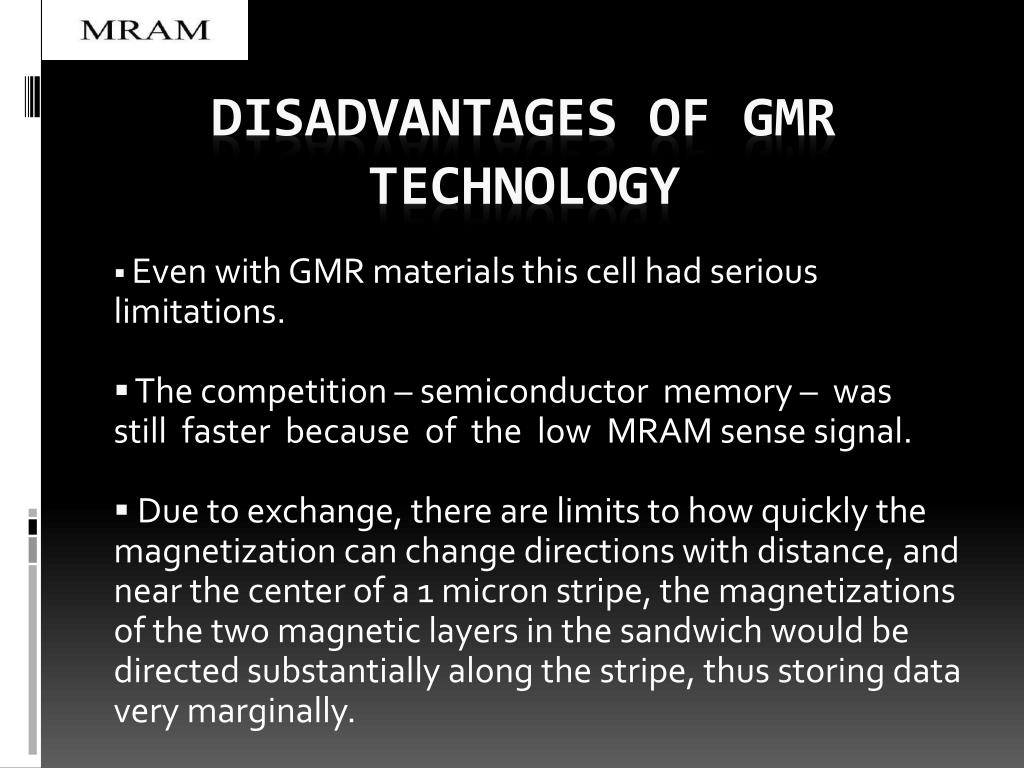 MRAM

DISADVANTAGES OF GMR TECHNOLOGY

▪ Even with GMR materials this cell had serious limitations.

▪ The competition – semiconductor memory – was still faster because of the low MRAM sense signal.

▪ Due to exchange, there are limits to how quickly the magnetization can change directions with distance, and near the center of a 1 micron stripe, the magnetizations of the two magnetic layers in the sandwich would be directed substantially along the stripe, thus storing data very marginally.